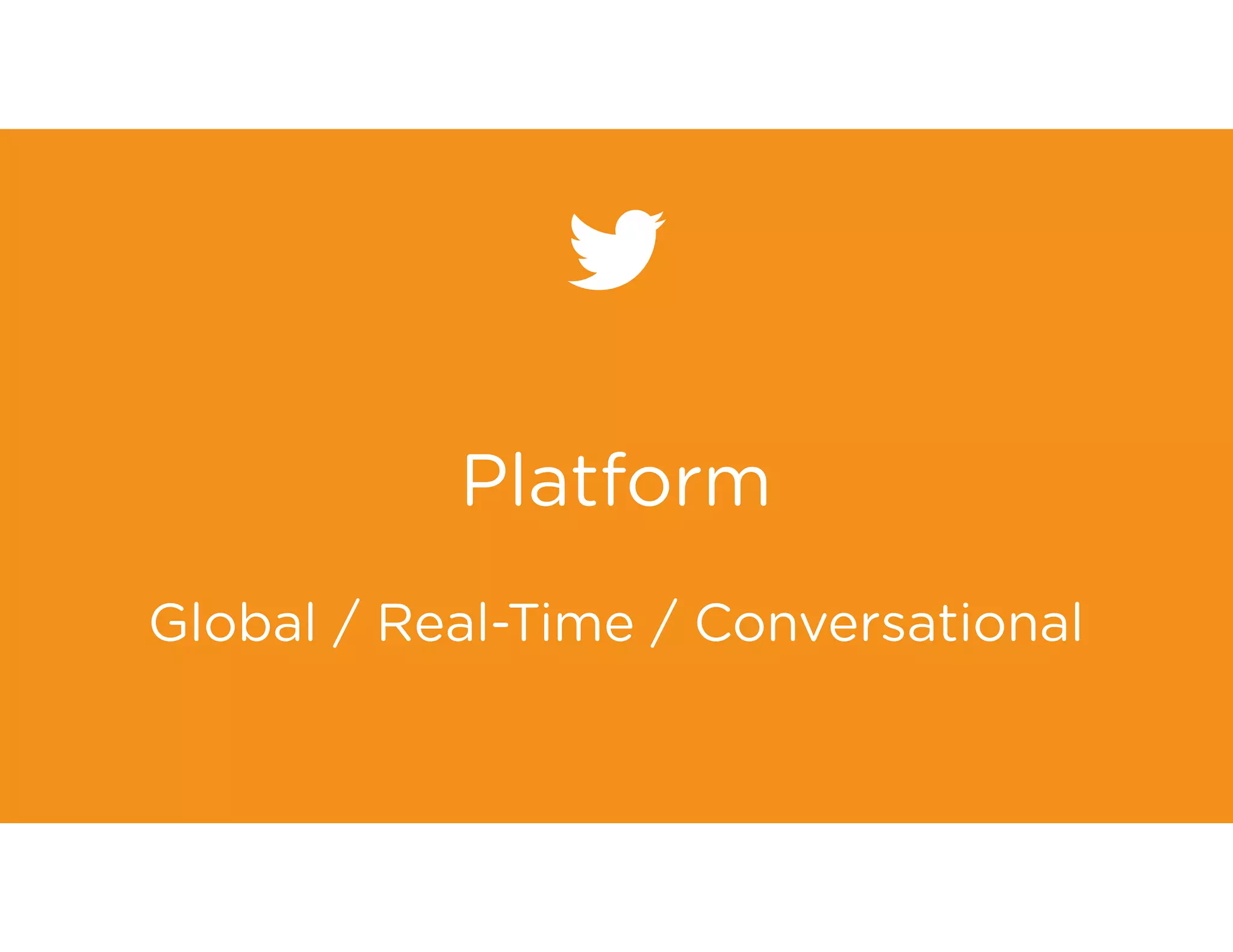 Platform

Global / Real-Time / Conversational